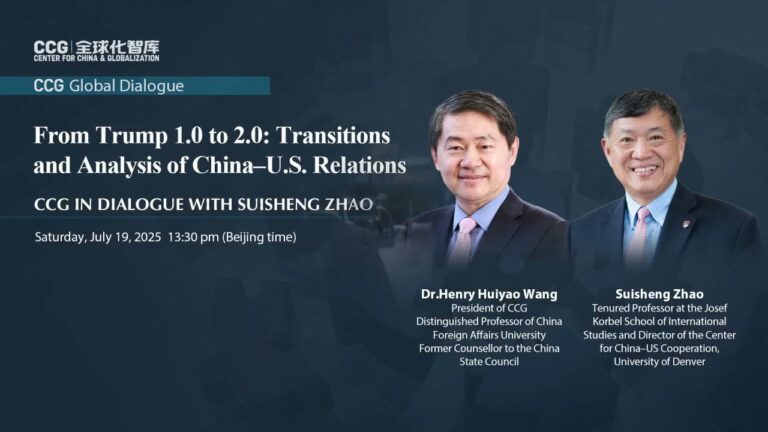 CCG | 全球化智库
CENTER FOR CHINA & GLOBALIZATION

CCG Global Dialogue

From Trump 1.0 to 2.0: Transitions and Analysis of China–U.S. Relations

CCG IN DIALOGUE WITH SUISHENG ZHAO

Saturday, July 19, 2025 13:30 pm (Beijing time)

Dr.Henry Huiyao Wang
President of CCG
Distinguished Professor of China Foreign Affairs University
Former Counsellor to the China State Council

Suisheng Zhao
Tenured Professor at the Josef Korbel School of International Studies and Director of the Center for China–US Cooperation, University of Denver